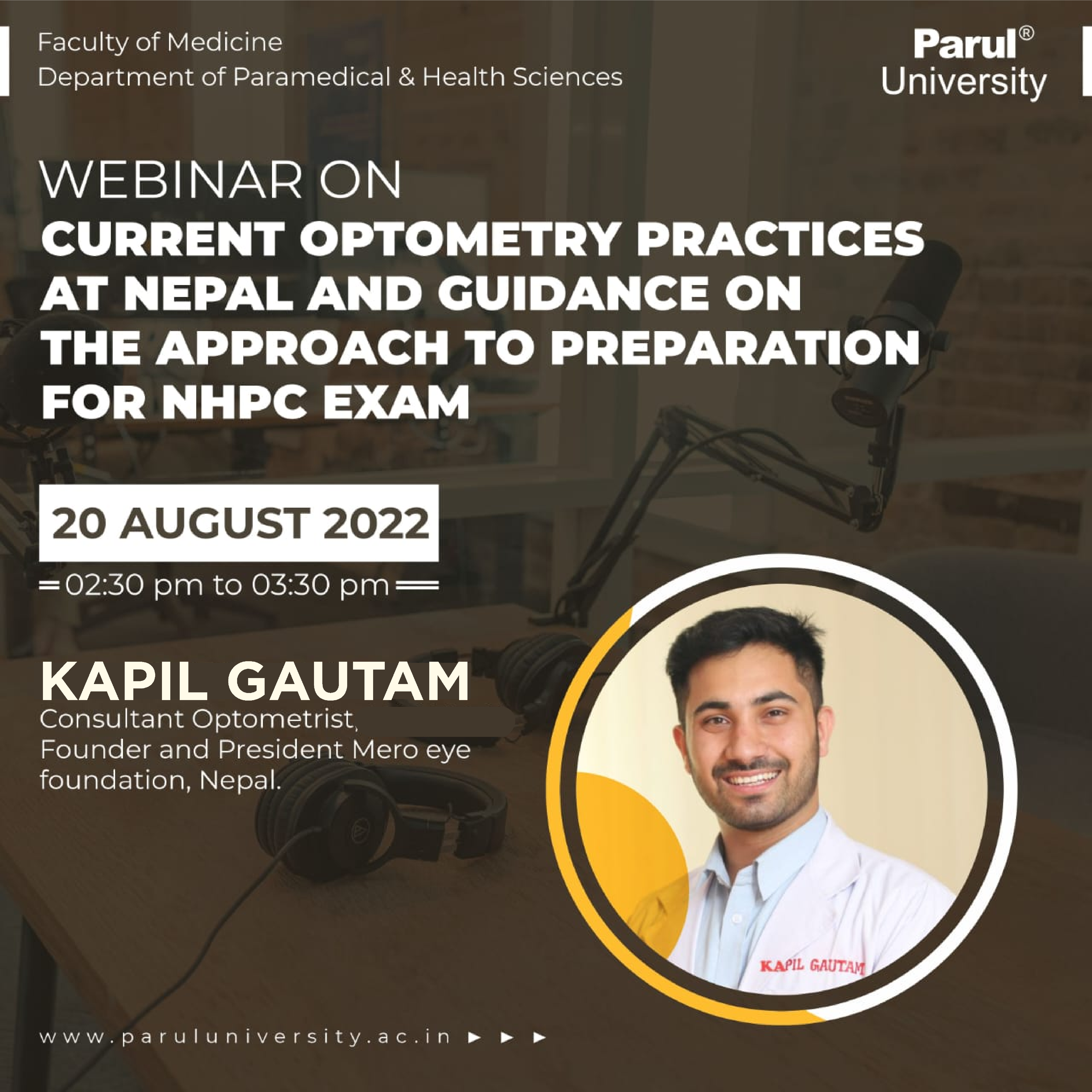 Faculty of Medicine
Department of Paramedical & Health Sciences

Parul®
University

WEBINAR ON
CURRENT OPTOMETRY PRACTICES AT NEPAL AND GUIDANCE ON THE APPROACH TO PREPARATION FOR NHPC EXAM

20 AUGUST 2022

02:30 pm to 03:30 pm

KAPIL GAUTAM
Consultant Optometrist,
Founder and President Mero eye foundation, Nepal.

KAPIL GAUTAM

www.paruluniversity.ac.in